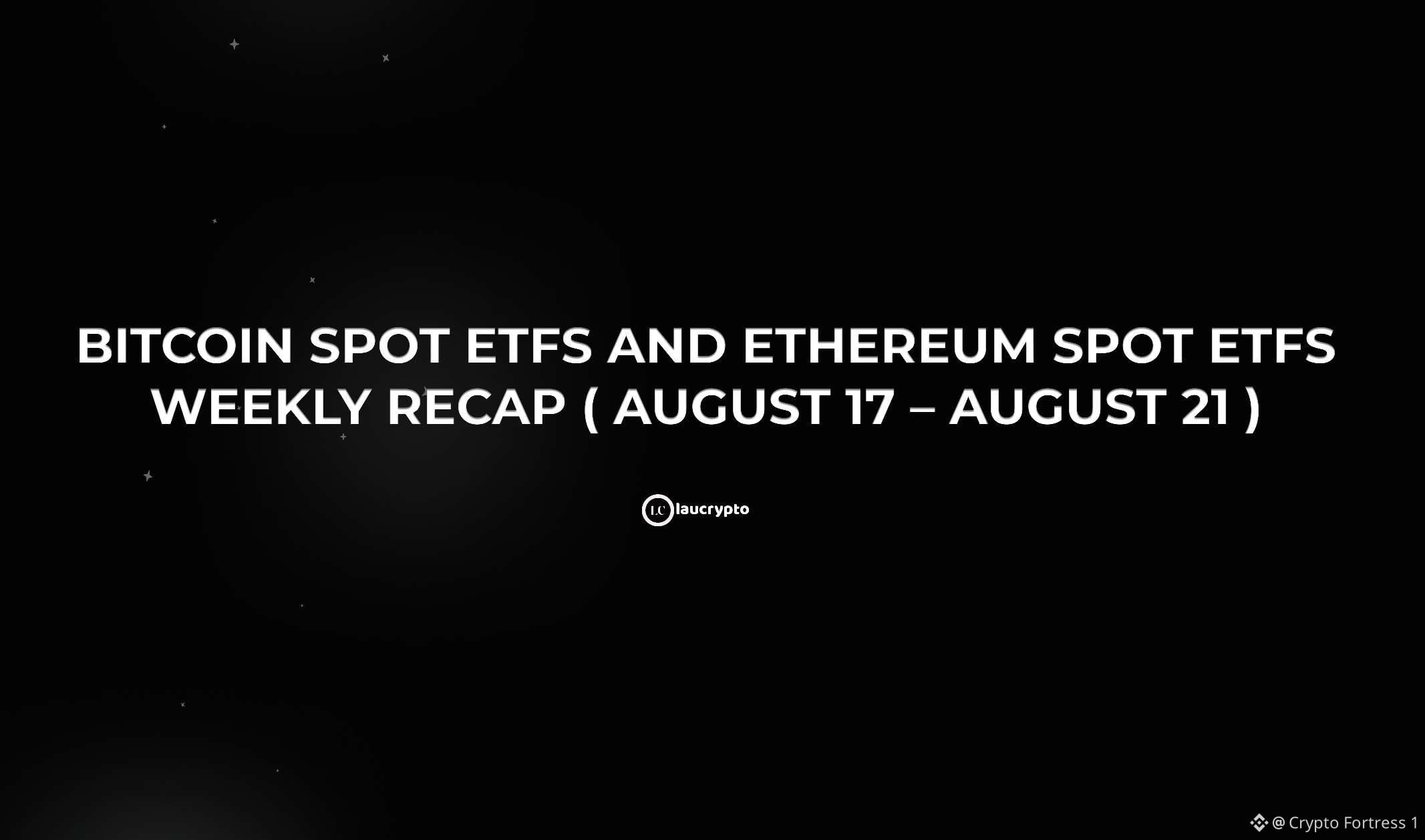 BITCOIN SPOT ETFS AND ETHEREUM SPOT ETFS WEEKLY RECAP ( AUGUST 17 – AUGUST 21 )

LC laucrypto

@ Crypto Fortress 1